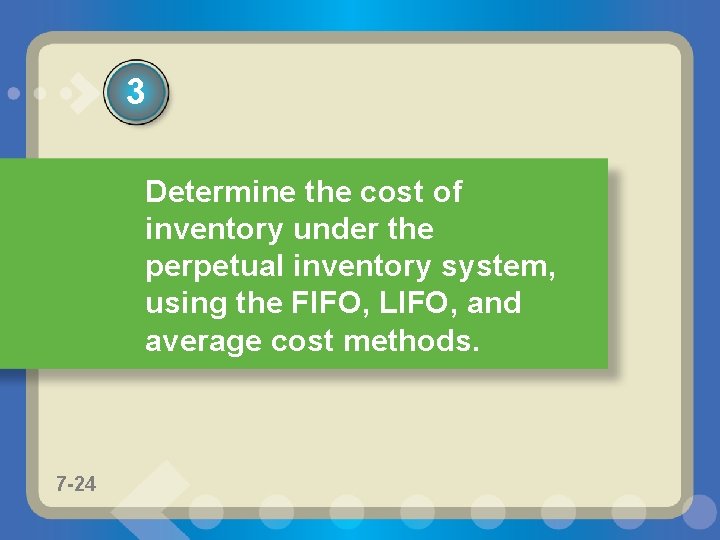 3

Determine the cost of inventory under the perpetual inventory system, using the FIFO, LIFO, and average cost methods.

7-24